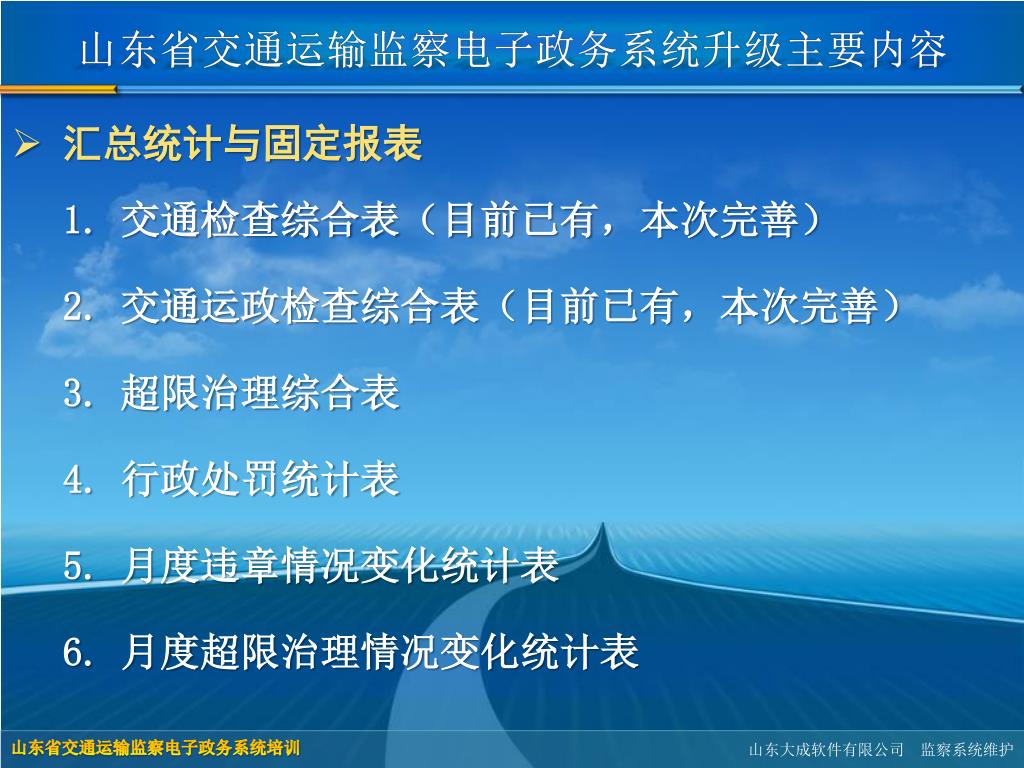 山东省交通运输监察电子政务系统升级主要内容

➢ 汇总统计与固定报表

1. 交通检查综合表（目前已有，本次完善）

2. 交通运政检查综合表（目前已有，本次完善）

3. 超限治理综合表

4. 行政处罚统计表

5. 月度违章情况变化统计表

6. 月度超限治理情况变化统计表

山东省交通运输监察电子政务系统培训

山东大成软件有限公司 监察系统维护